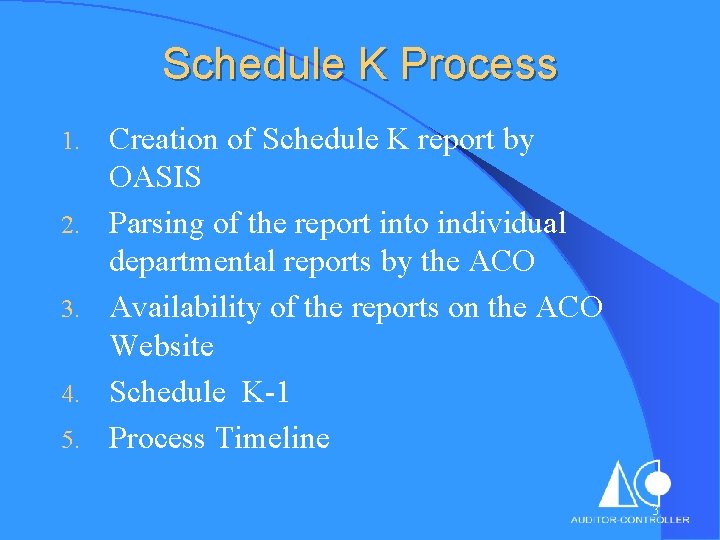 Schedule K Process

1. Creation of Schedule K report by OASIS
2. Parsing of the report into individual departmental reports by the ACO
3. Availability of the reports on the ACO Website
4. Schedule  K-1
5. Process Timeline

3

AUDITOR-CONTROLLER